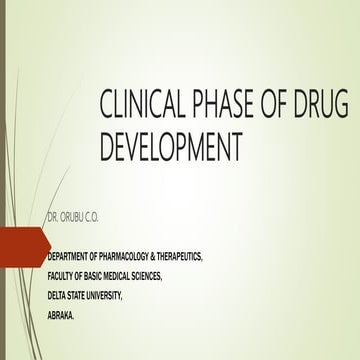 CLINICAL PHASE OF DRUG DEVELOPMENT

DR. ORUBU C.O.

DEPARTMENT OF PHARMACOLOGY & THERAPEUTICS,

FACULTY OF BASIC MEDICAL SCIENCES,

DELTA STATE UNIVERSITY,

ABRAKA.